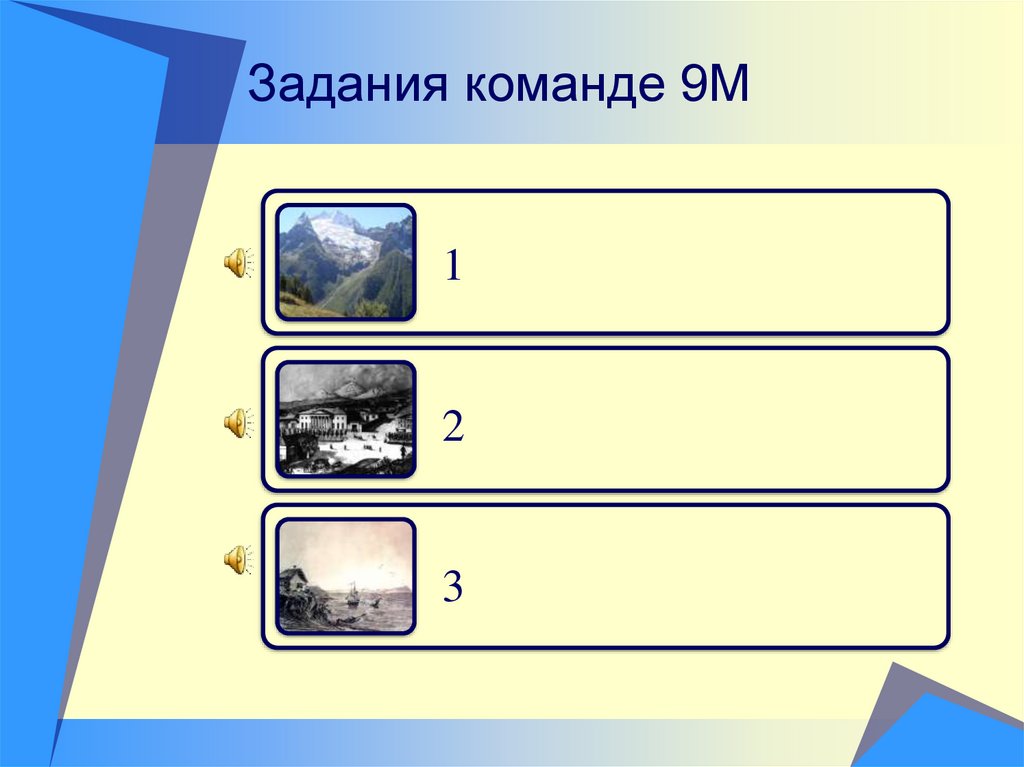 Задания команде 9М

1

2

3